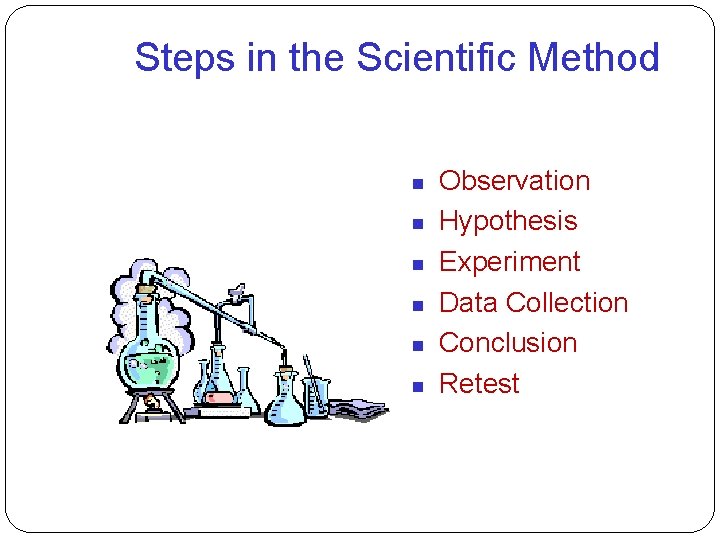 Steps in the Scientific Method

- Observation
- Hypothesis
- Experiment
- Data Collection
- Conclusion
- Retest